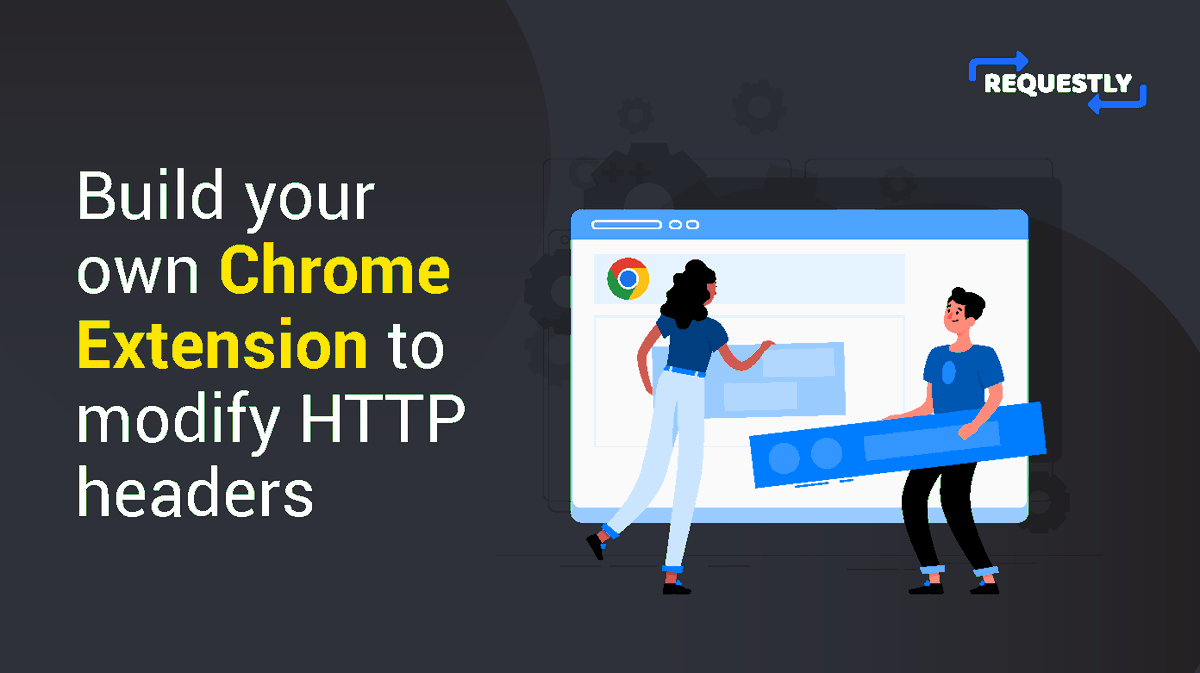 REQUESTLY

Build your own Chrome Extension to modify HTTP headers